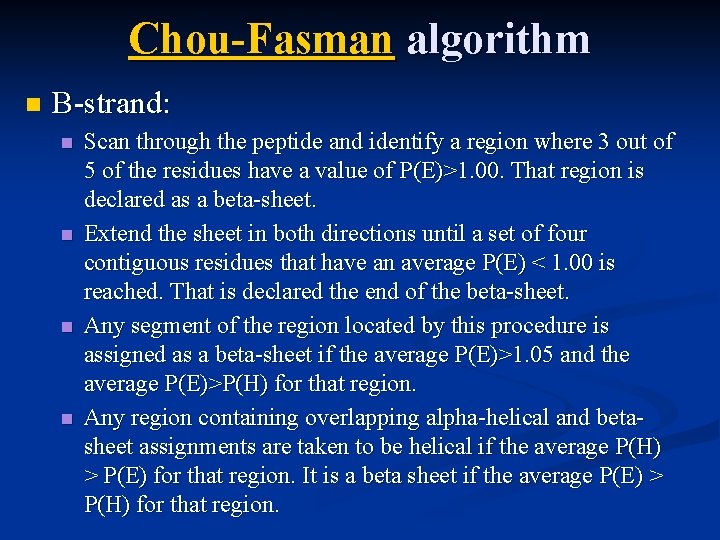 Chou-Fasman algorithm

B-strand:

Scan through the peptide and identify a region where 3 out of 5 of the residues have a value of P(E)>1.00. That region is declared as a beta-sheet.

Extend the sheet in both directions until a set of four contiguous residues that have an average P(E) < 1.00 is reached. That is declared the end of the beta-sheet.

Any segment of the region located by this procedure is assigned as a beta-sheet if the average P(E)>1.05 and the average P(E)>P(H) for that region.

Any region containing overlapping alpha-helical and beta-sheet assignments are taken to be helical if the average P(H) > P(E) for that region. It is a beta sheet if the average P(E) > P(H) for that region.